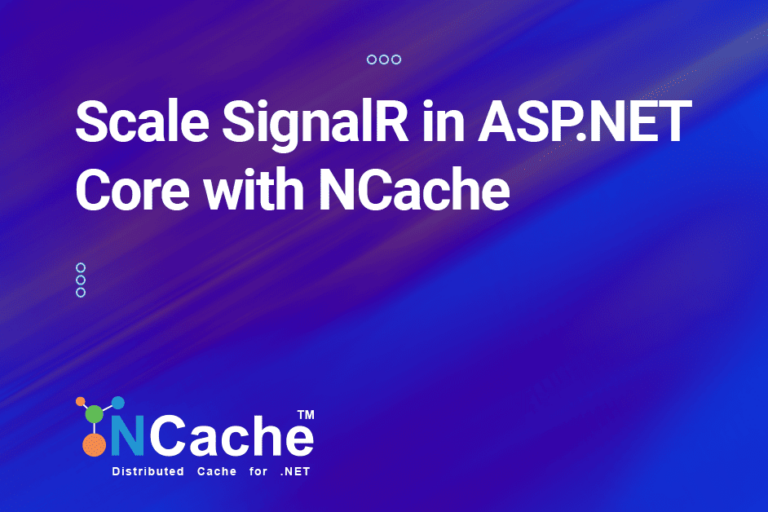 Scale SignalR in ASP.NET Core with NCache

NCache™
Distributed Cache for .NET